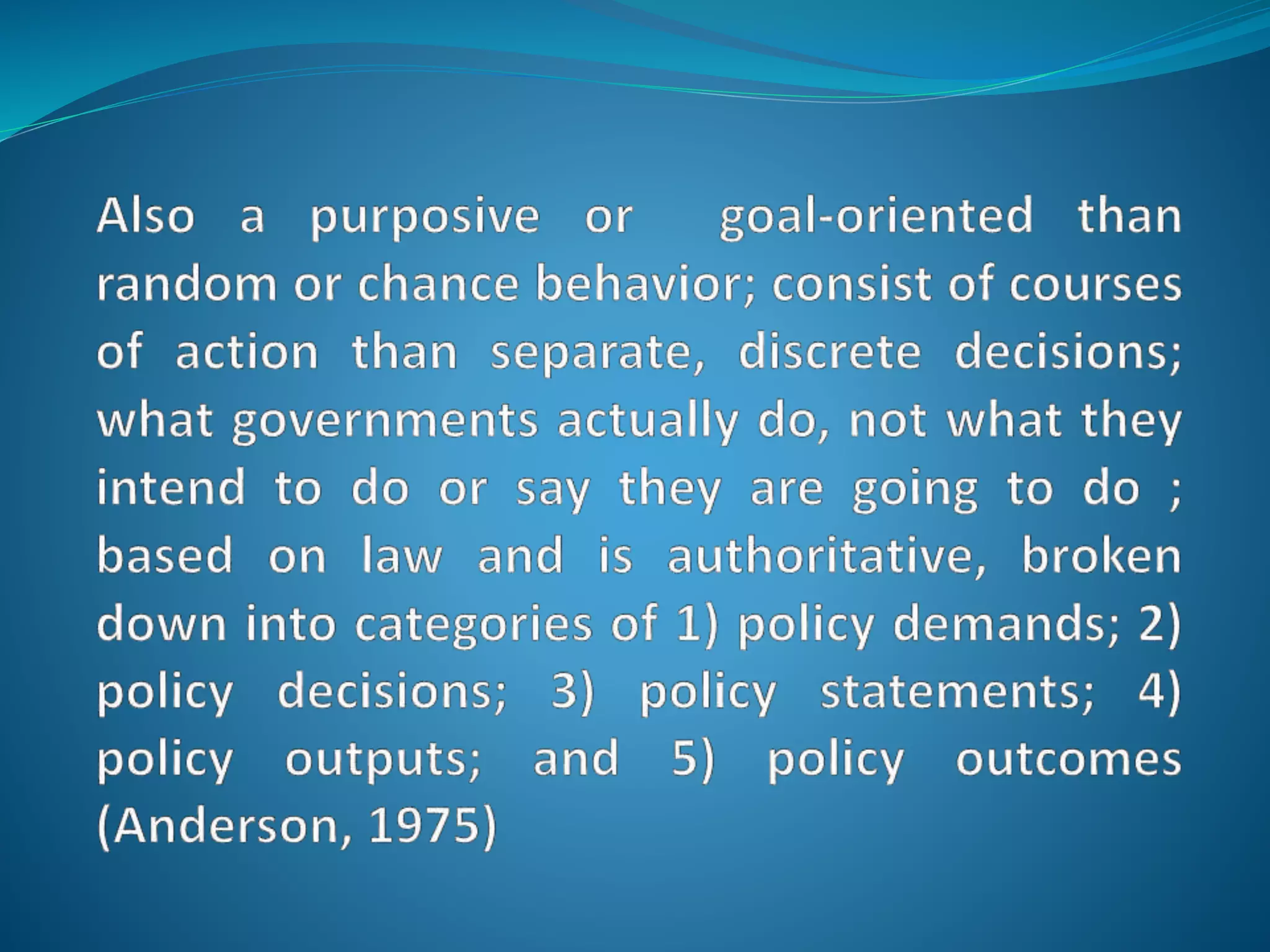 Also a purposive or goal-oriented than random or chance behavior; consist of courses of action than separate, discrete decisions; what governments actually do, not what they intend to do or say they are going to do ; based on law and is authoritative, broken down into categories of 1) policy demands; 2) policy decisions; 3) policy statements; 4) policy outputs; and 5) policy outcomes (Anderson, 1975)